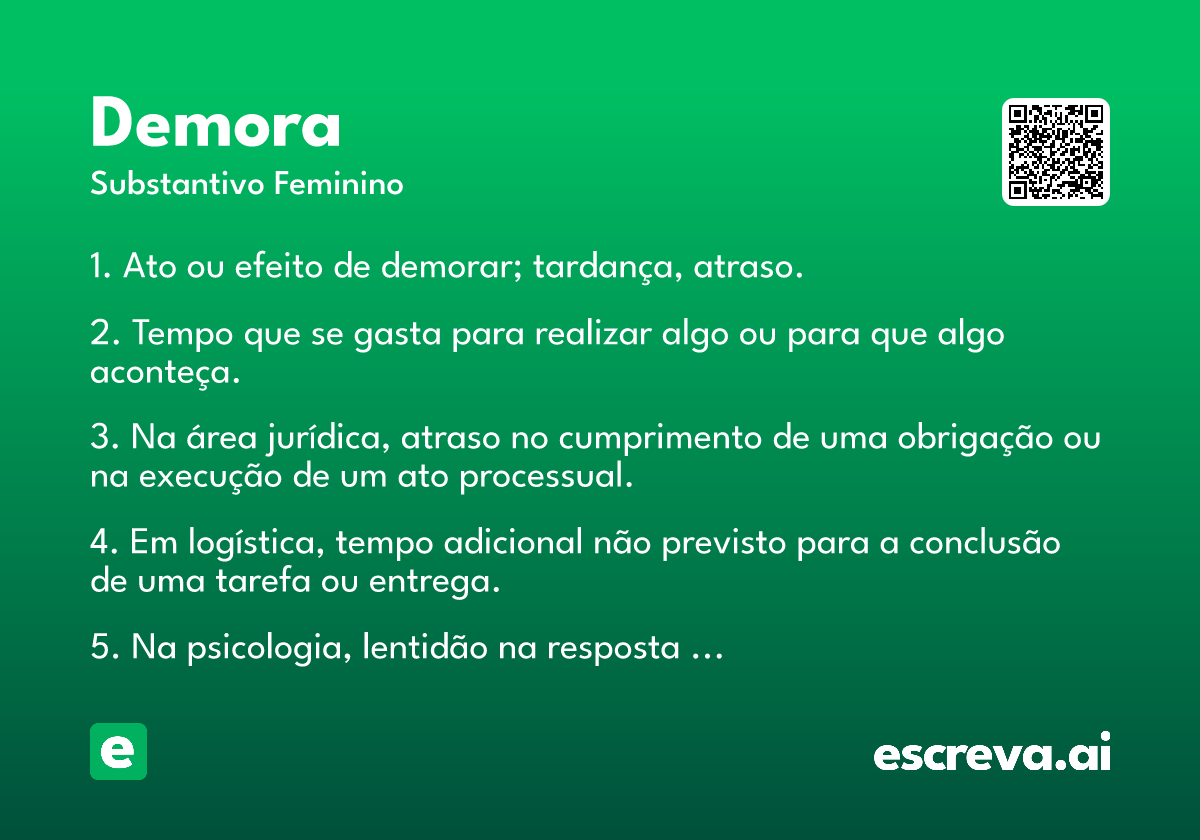 Demora
Substantivo Feminino

1. Ato ou efeito de demorar; tardança, atraso.

2. Tempo que se gasta para realizar algo ou para que algo aconteça.

3. Na área jurídica, atraso no cumprimento de uma obrigação ou na execução de um ato processual.

4. Em logística, tempo adicional não previsto para a conclusão de uma tarefa ou entrega.

5. Na psicologia, lentidão na resposta …

e

escreva.ai